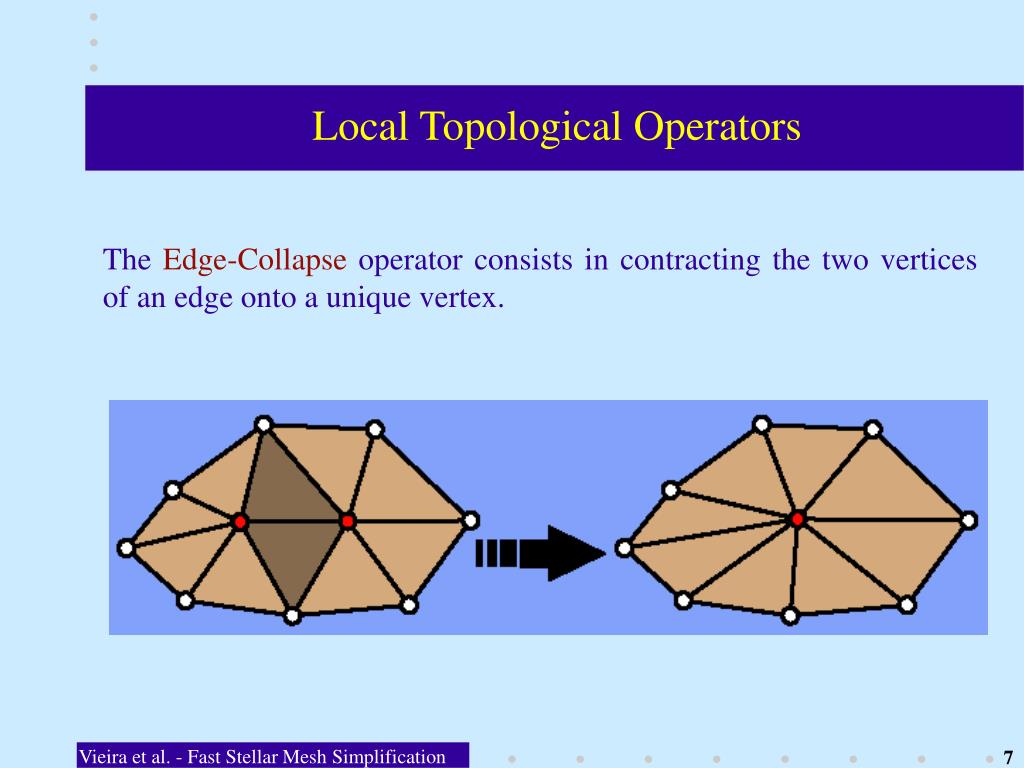 Local Topological Operators

The Edge-Collapse operator consists in contracting the two vertices of an edge onto a unique vertex.

Vieira et al. - Fast Stellar Mesh Simplification

7